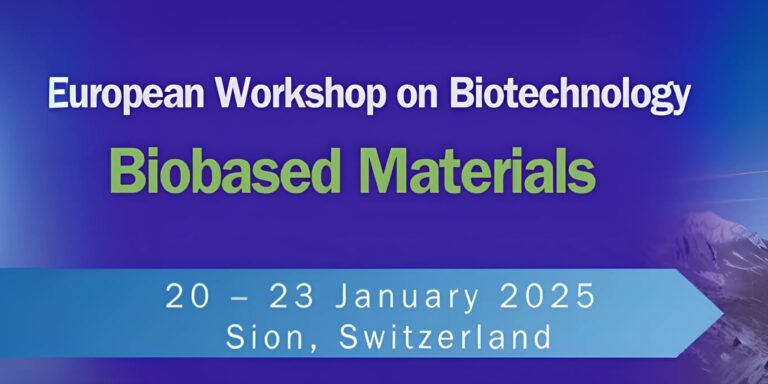 European Workshop on Biotechnology
Biobased Materials
20 – 23 January 2025
Sion, Switzerland